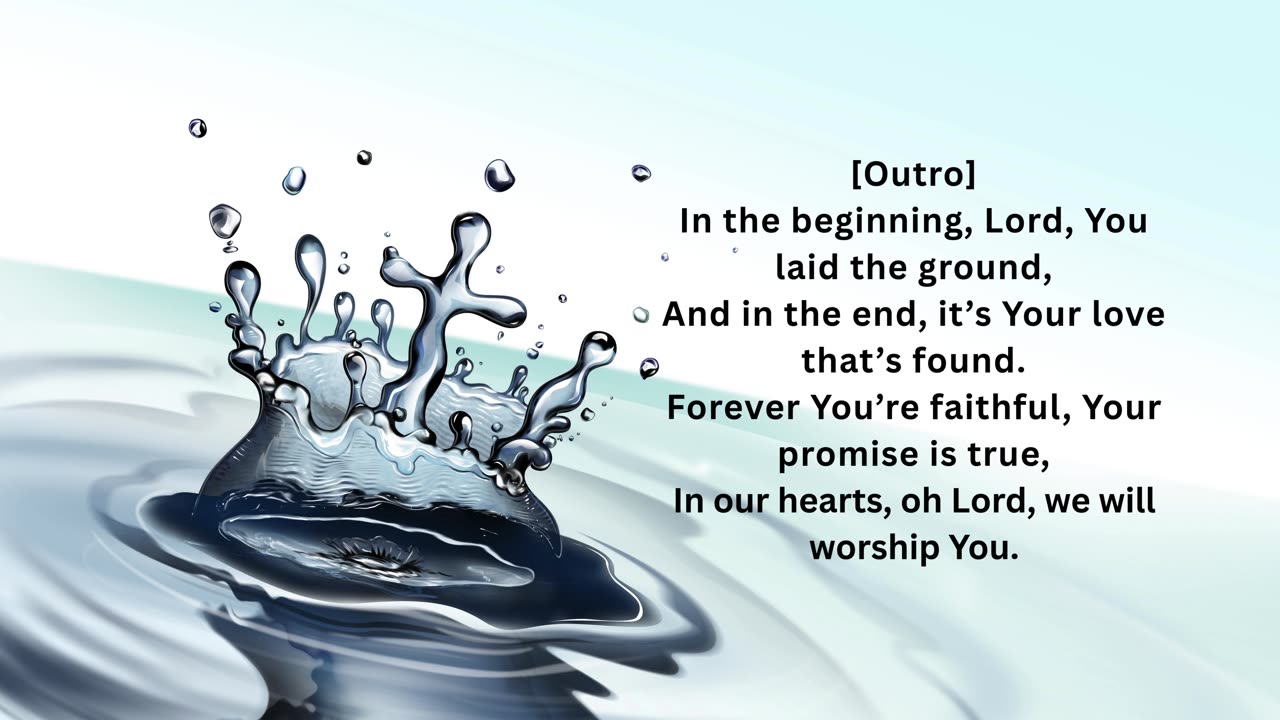 [Outro]
In the beginning, Lord, You laid the ground,
And in the end, it’s Your love that’s found.
Forever You’re faithful, Your promise is true,
In our hearts, oh Lord, we will worship You.